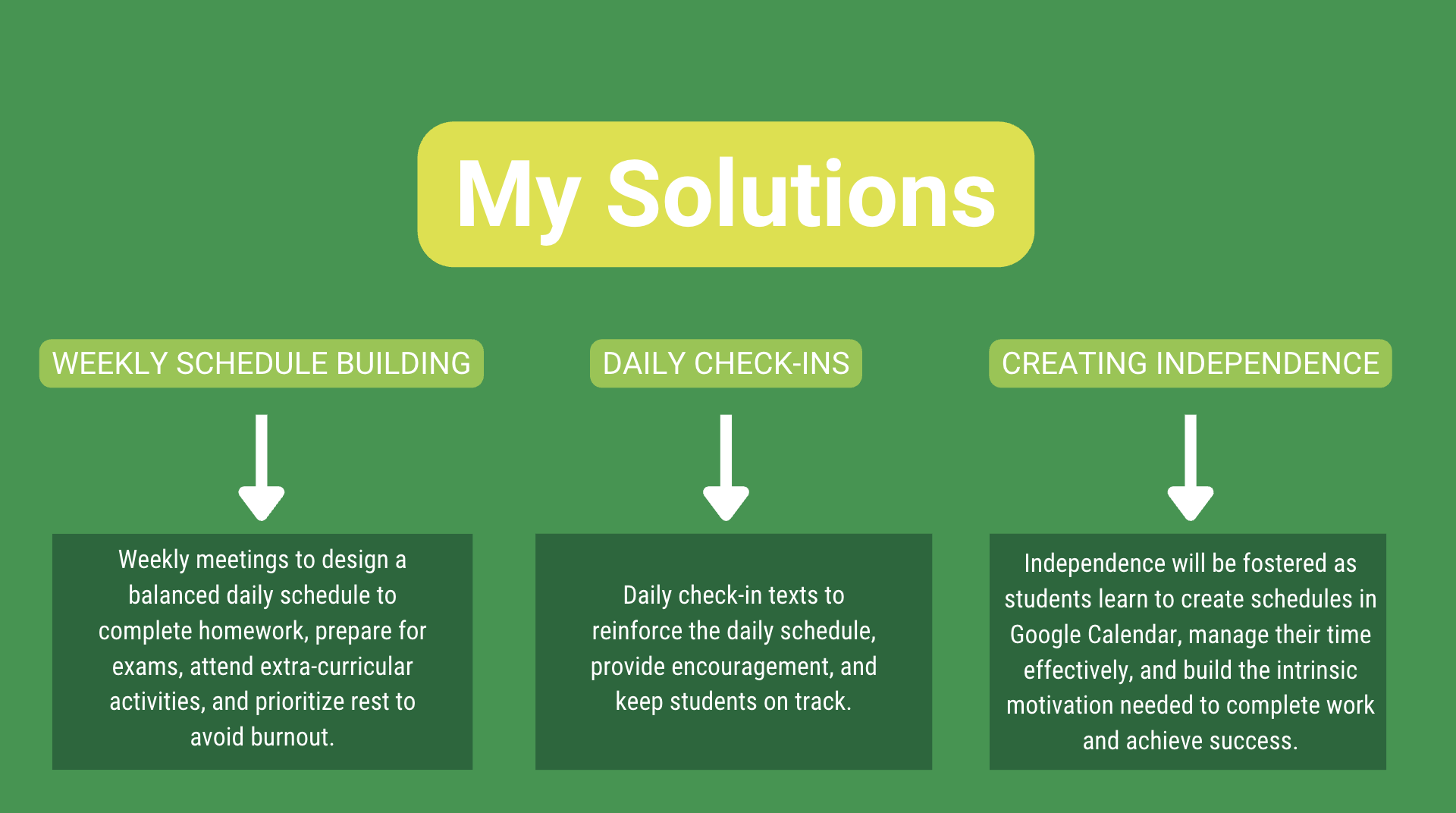 My Solutions

WEEKLY SCHEDULE BUILDING

Weekly meetings to design a balanced daily schedule to complete homework, prepare for exams, attend extra-curricular activities, and prioritize rest to avoid burnout.

DAILY CHECK-INS

Daily check-in texts to reinforce the daily schedule, provide encouragement, and keep students on track.

CREATING INDEPENDENCE

Independence will be fostered as students learn to create schedules in Google Calendar, manage their time effectively, and build the intrinsic motivation needed to complete work and achieve success.